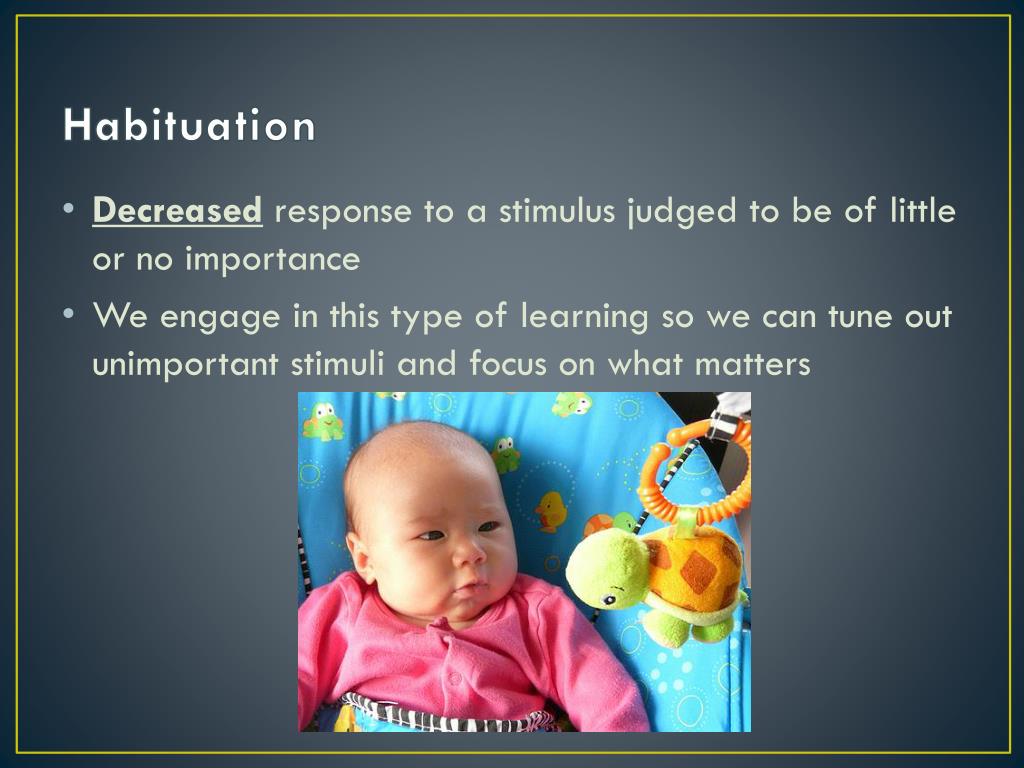 Habituation

• Decreased response to a stimulus judged to be of little or no importance

• We engage in this type of learning so we can tune out unimportant stimuli and focus on what matters